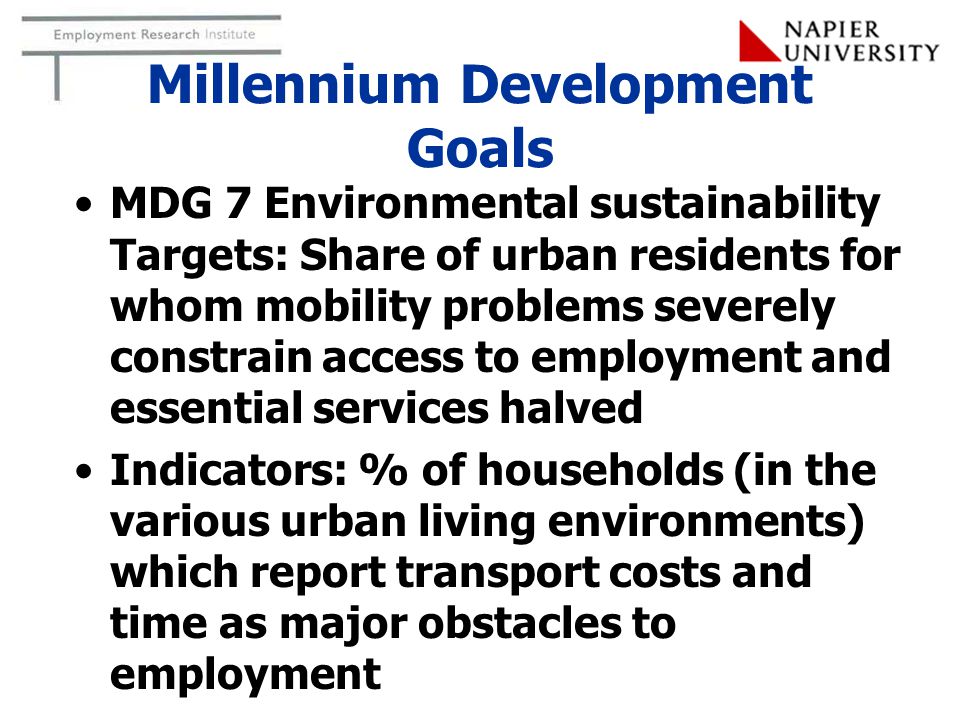 Employment Research Institute

NAPIER UNIVERSITY

Millennium Development Goals

• MDG 7 Environmental sustainability Targets: Share of urban residents for whom mobility problems severely constrain access to employment and essential services halved

• Indicators: % of households (in the various urban living environments) which report transport costs and time as major obstacles to employment